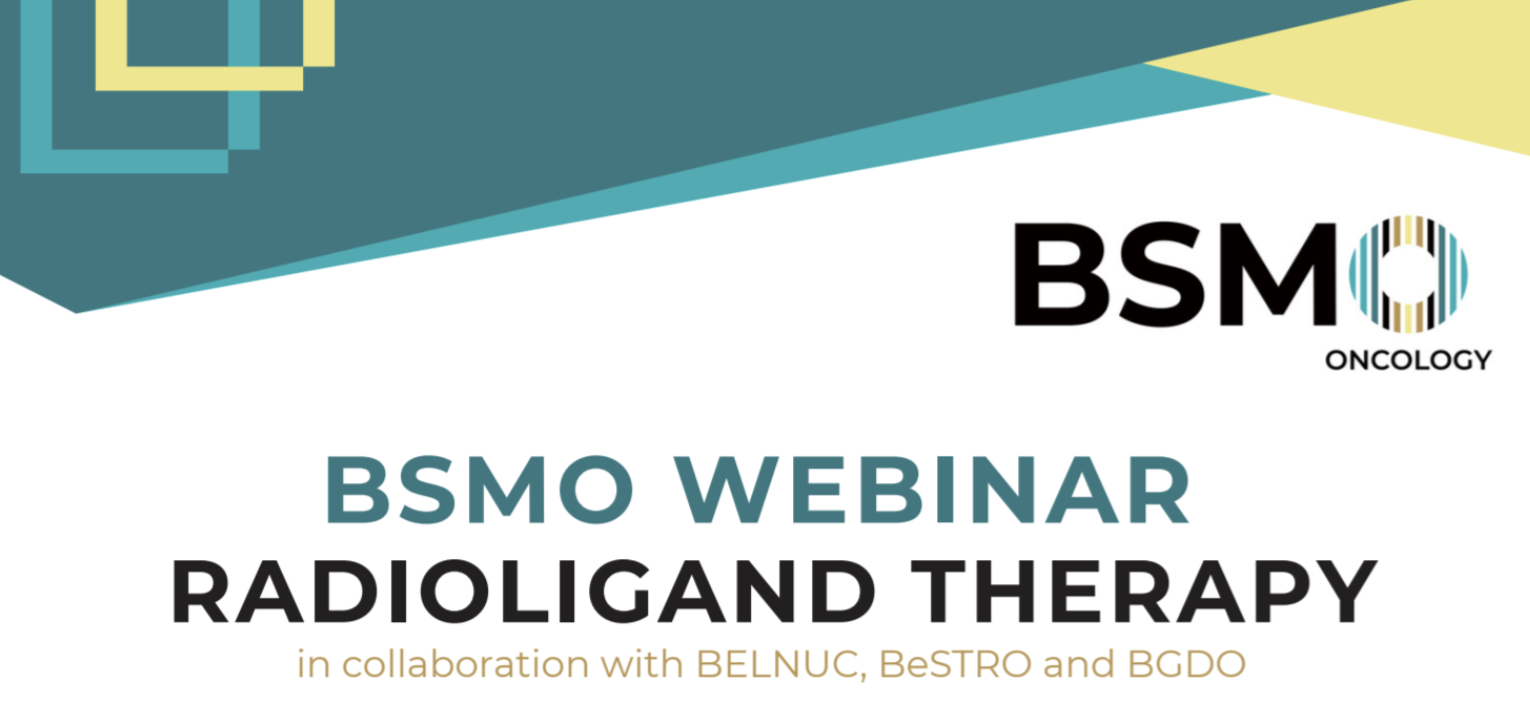 BSMO
ONCOLOGY

BSMO WEBINAR
RADIOLIGAND THERAPY
in collaboration with BELNUC, BeSTRO and BGDO